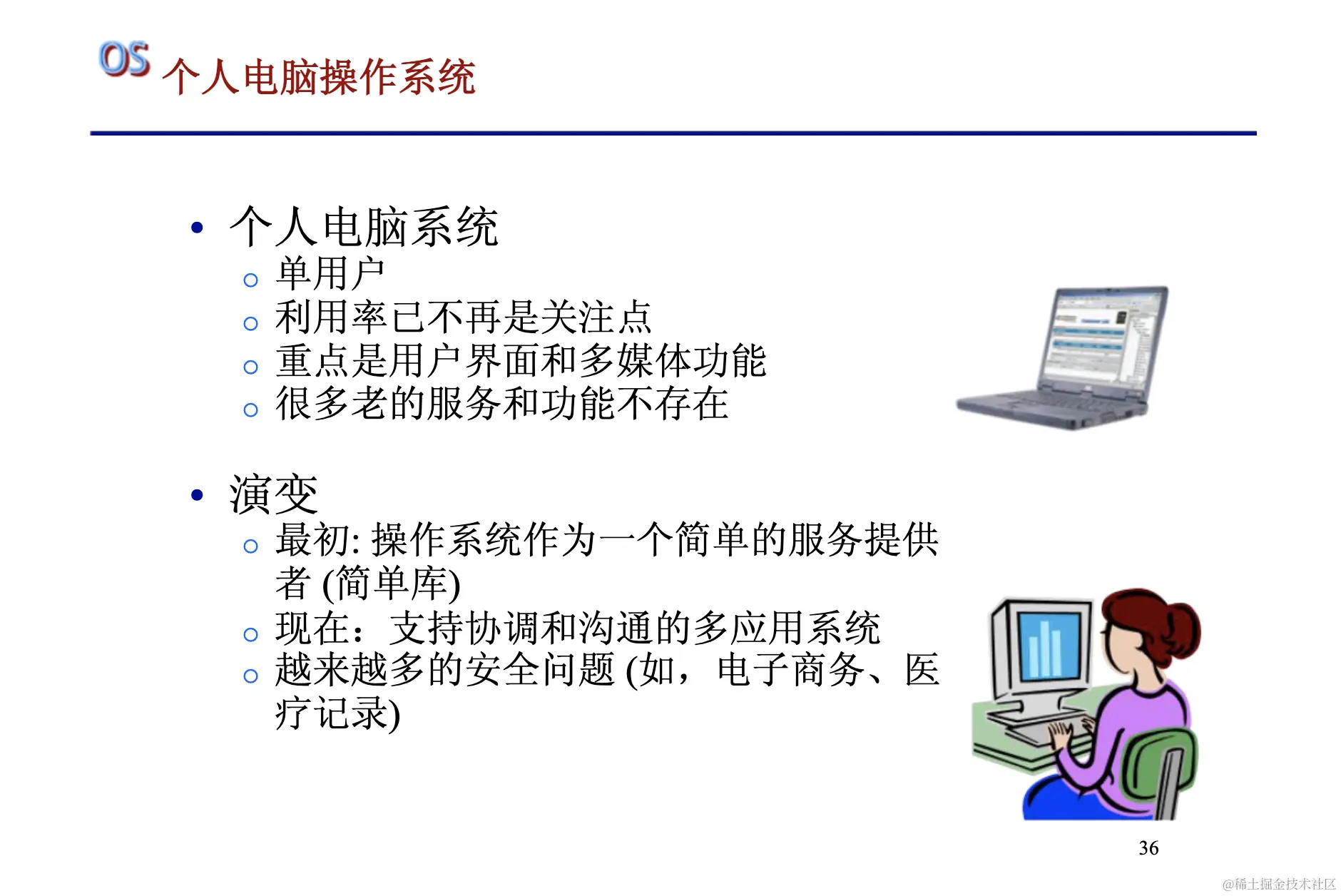 OS 个人电脑操作系统

• 个人电脑系统
  ○ 单用户
  ○ 利用率已不再是关注点
  ○ 重点是用户界面和多媒体功能
  ○ 很多老的服务和功能不存在

• 演变
  ○ 最初: 操作系统作为一个简单的服务提供者 (简单库)
  ○ 现在：支持协调和沟通的多应用系统
  ○ 越来越多的安全问题 (如，电子商务、医疗记录)

36

@稀土掘金技术社区